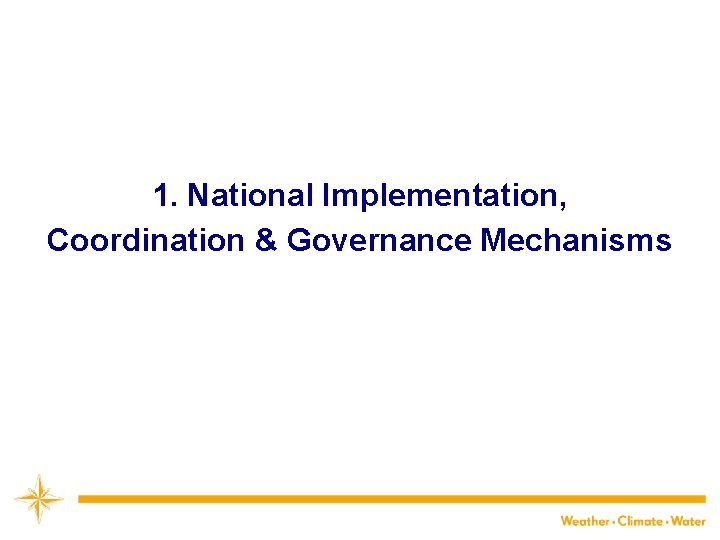 1. National Implementation, Coordination & Governance Mechanisms

Weather • Climate • Water